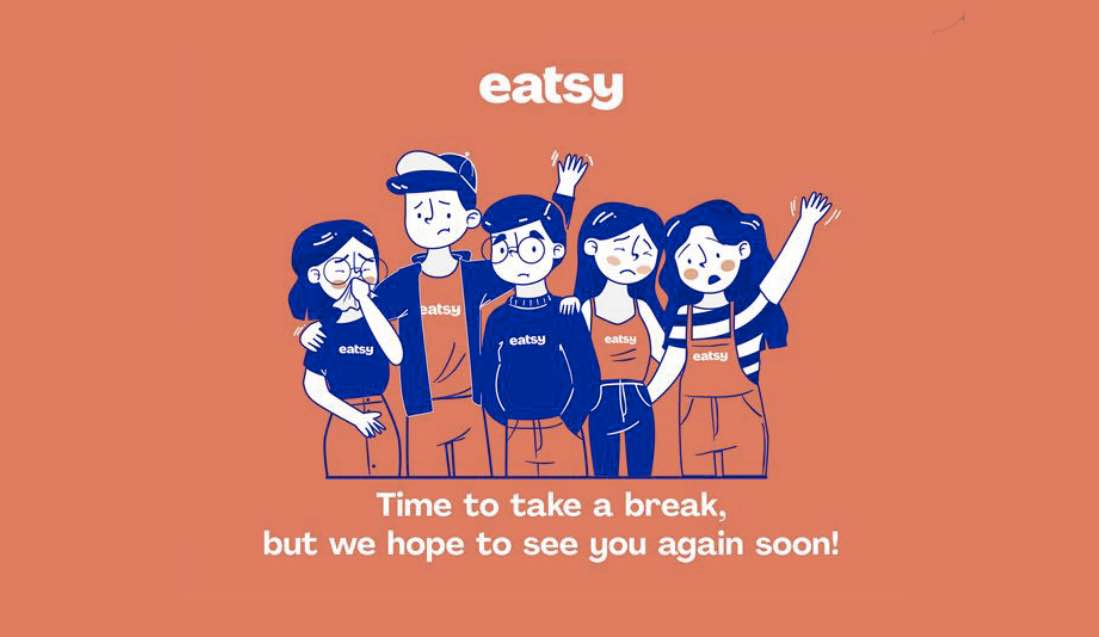 eatsy

eatsy
eatsy
eatsy
eatsy
eatsy

Time to take a break,
but we hope to see you again soon!